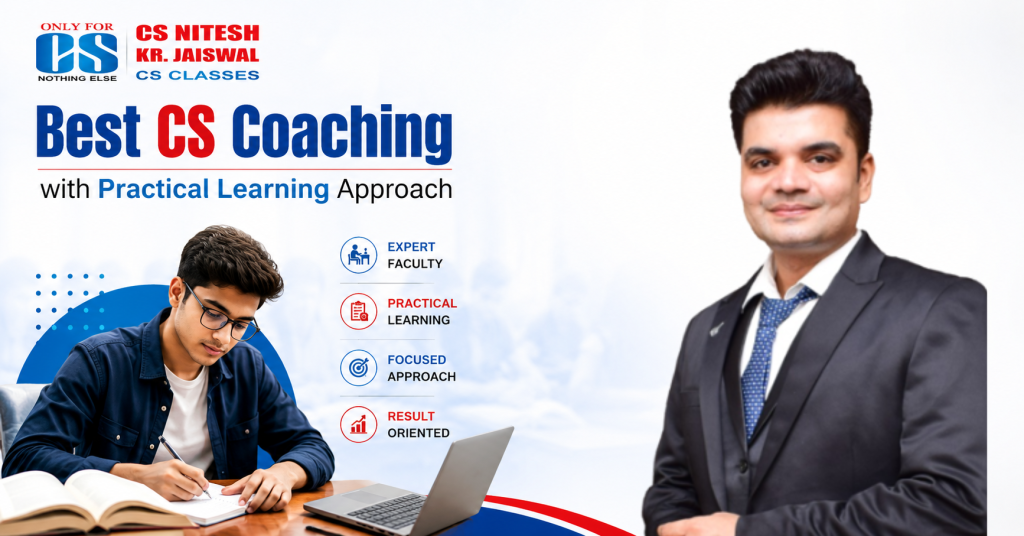 ONLY FOR
CS
NOTHING ELSE

CS NITESH
KR. JAISWAL
CS CLASSES

Best CS Coaching
with Practical Learning Approach

EXPERT
FACULTY

PRACTICAL
LEARNING

FOCUSED
APPROACH

RESULT
ORIENTED